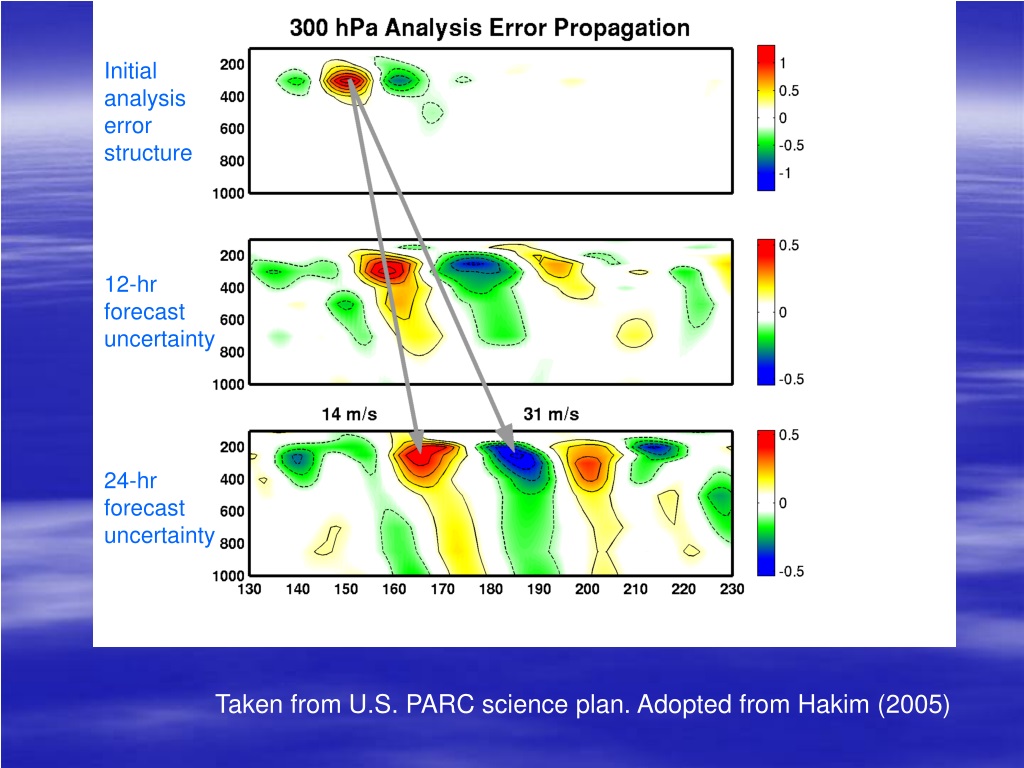 300 hPa Analysis Error Propagation

Initial analysis error structure

200
400
600
800
1000

1
0.5
0
-0.5
-1

12-hr forecast uncertainty

200
400
600
800
1000

0.5
0
-0.5

14 m/s
31 m/s

24-hr forecast uncertainty

200
400
600
800
1000

0.5
0
-0.5

130 140 150 160 170 180 190 200 210 220 230

Taken from U.S. PARC science plan. Adopted from Hakim (2005)